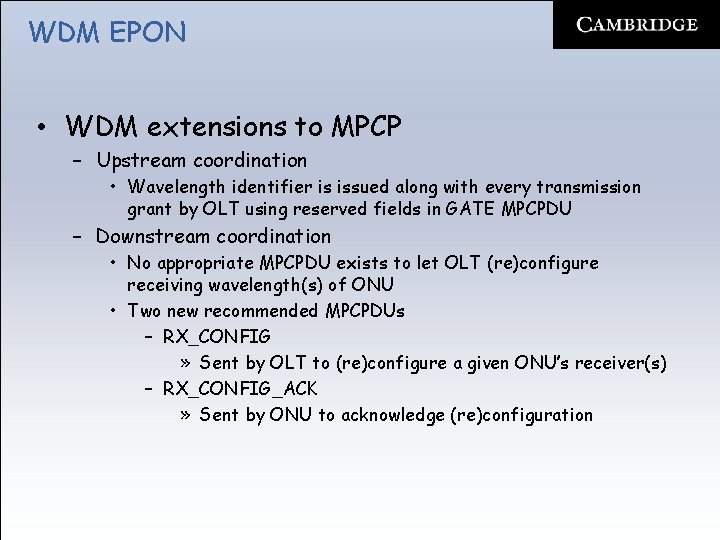 WDM EPON

CAMBRIDGE

• WDM extensions to MPCP
 – Upstream coordination
  • Wavelength identifier is issued along with every transmission grant by OLT using reserved fields in GATE MPCPDU
 – Downstream coordination
  • No appropriate MPCPDU exists to let OLT (re)configure receiving wavelength(s) of ONU
  • Two new recommended MPCPDUs
   – RX_CONFIG
    » Sent by OLT to (re)configure a given ONU's receiver(s)
   – RX_CONFIG_ACK
    » Sent by ONU to acknowledge (re)configuration